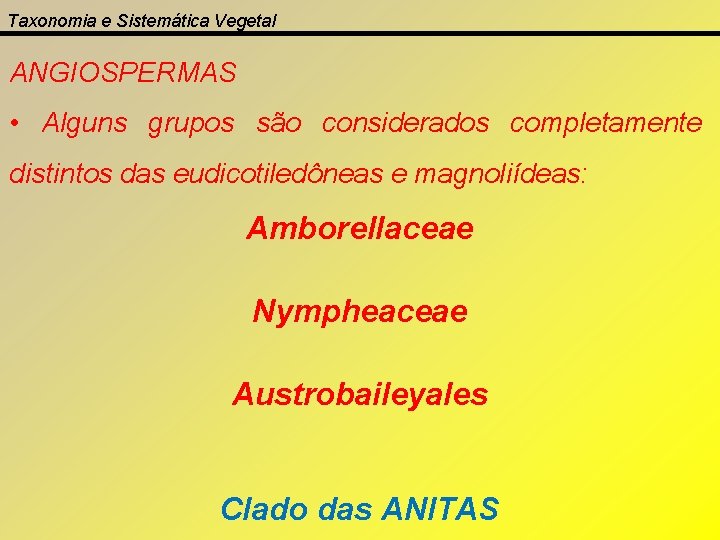 Taxonomia e Sistemática Vegetal

ANGIOSPERMAS

• Alguns grupos são considerados completamente distintos das eudicotiledôneas e magnoliídeas:

Amborellaceae

Nympheaceae

Austrobaileyales

Clado das ANITAS